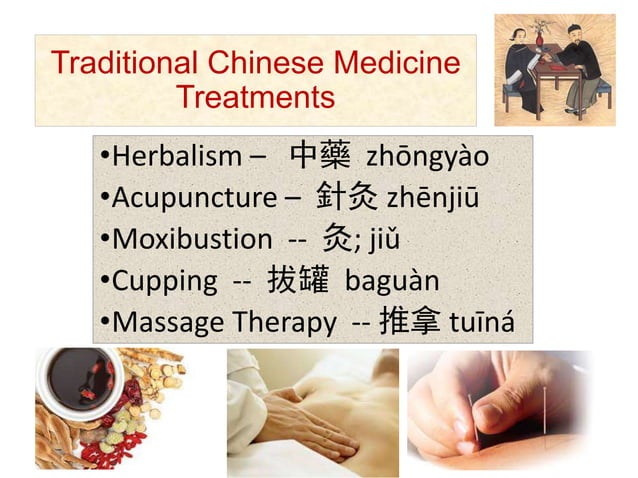 Traditional Chinese Medicine Treatments

•Herbalism – 中藥 zhōngyào
•Acupuncture – 針灸 zhēnjiū
•Moxibustion -- 灸; jiǔ
•Cupping -- 拔罐 baguàn
•Massage Therapy -- 推拿 tuīná